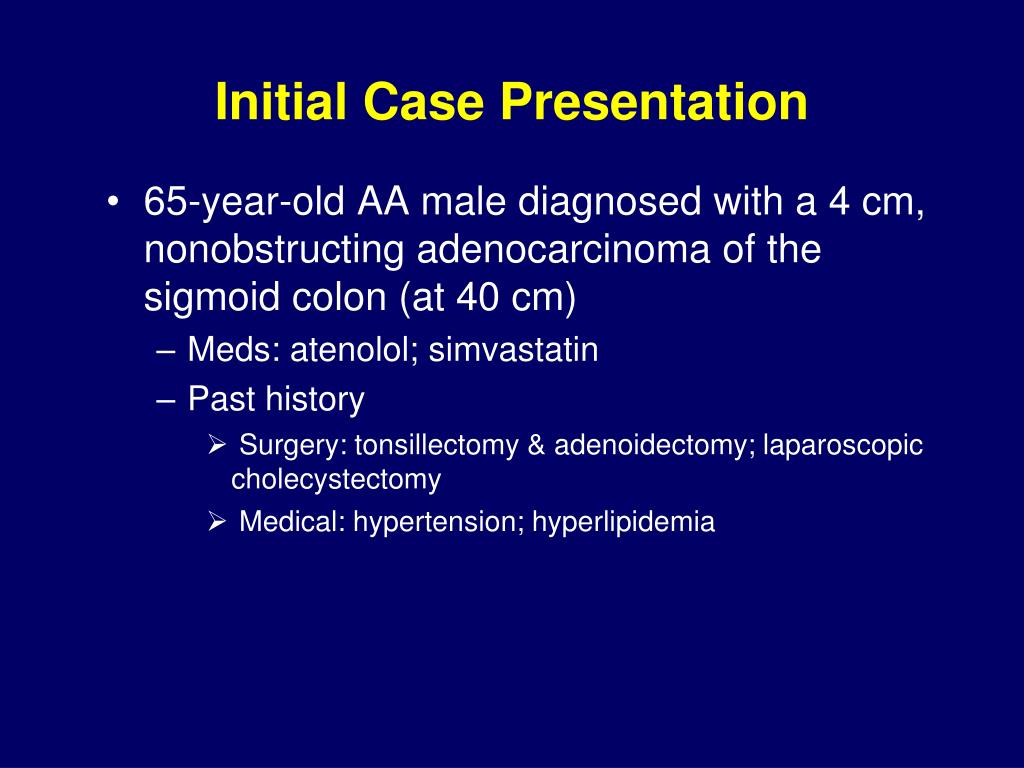 Initial Case Presentation

• 65-year-old AA male diagnosed with a 4 cm, nonobstructing adenocarcinoma of the sigmoid colon (at 40 cm)
– Meds: atenolol; simvastatin
– Past history
➢ Surgery: tonsillectomy & adenoidectomy; laparoscopic cholecystectomy
➢ Medical: hypertension; hyperlipidemia